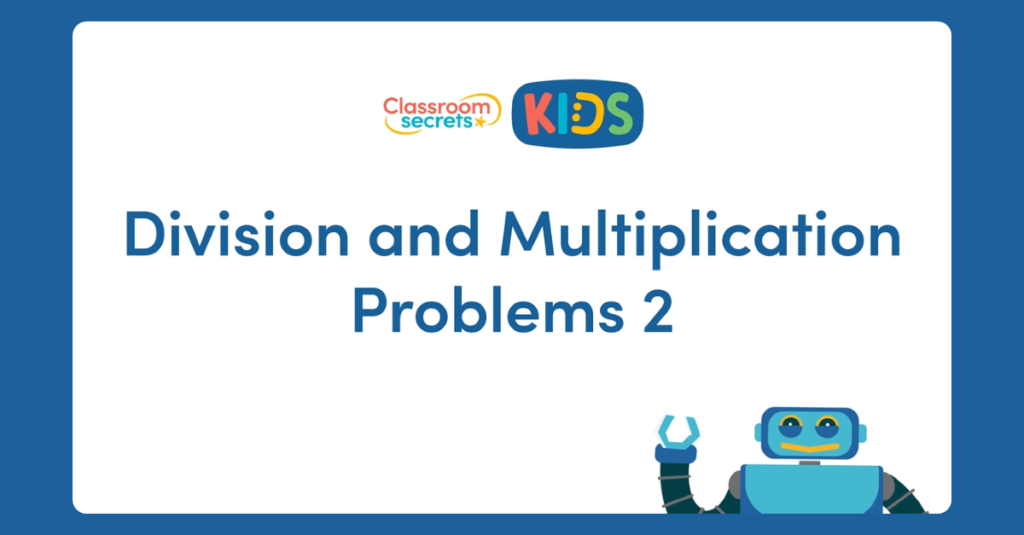 Classroom secrets KIDS

Division and Multiplication Problems 2